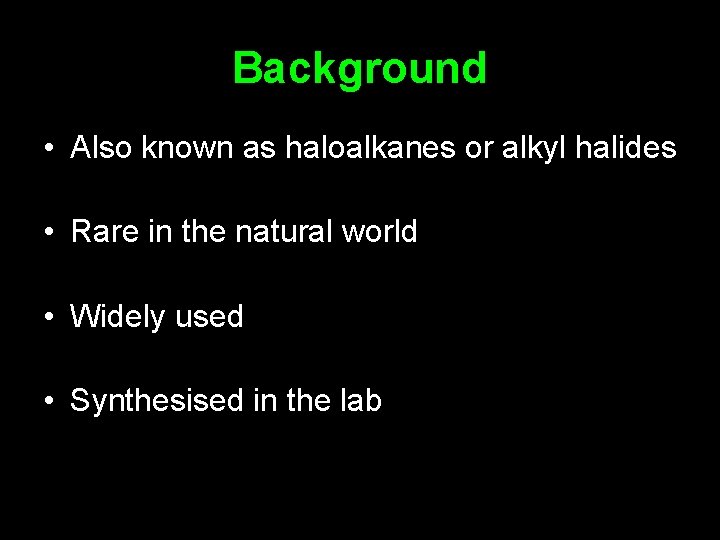 Background

• Also known as haloalkanes or alkyl halides

• Rare in the natural world

• Widely used

• Synthesised in the lab